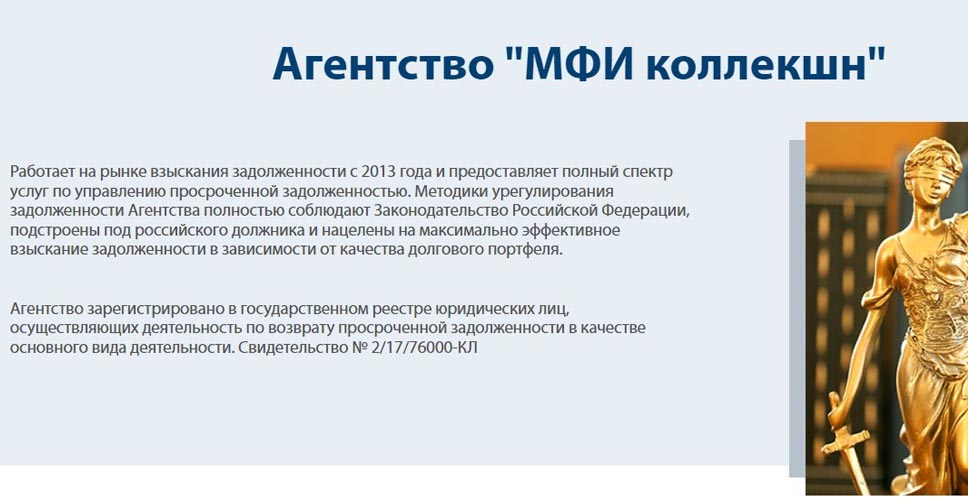 Агентство "МФИ коллекшн"

Работает на рынке взыскания задолженности с 2013 года и предоставляет полный спектр услуг по управлению просроченной задолженностью. Методики урегулирования задолженности Агентства полностью соблюдают Законодательство Российской Федерации, подстроены под российского должника и нацелены на максимально эффективное взыскание задолженности в зависимости от качества долгового портфеля.

Агентство зарегистрировано в государственном реестре юридических лиц, осуществляющих деятельность по возврату просроченной задолженности в качестве основного вида деятельности. Свидетельство № 2/17/76000-КЛ